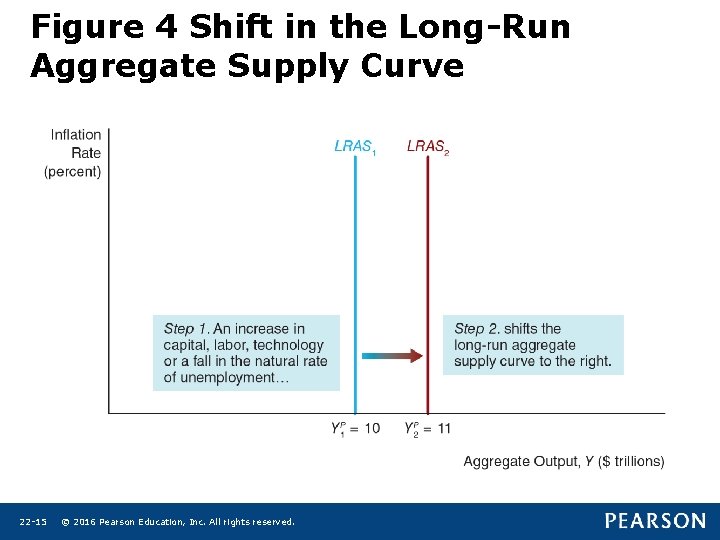 Figure 4 Shift in the Long-Run Aggregate Supply Curve

Inflation Rate (percent)

$LRAS_1$

$LRAS_2$

Step 1. An increase in capital, labor, technology or a fall in the natural rate of unemployment…

Step 2. shifts the long-run aggregate supply curve to the right.

$Y_1^P = 10$

$Y_2^P = 11$

Aggregate Output, Y ($ trillions)

22-15 © 2016 Pearson Education, Inc. All rights reserved.

PEARSON